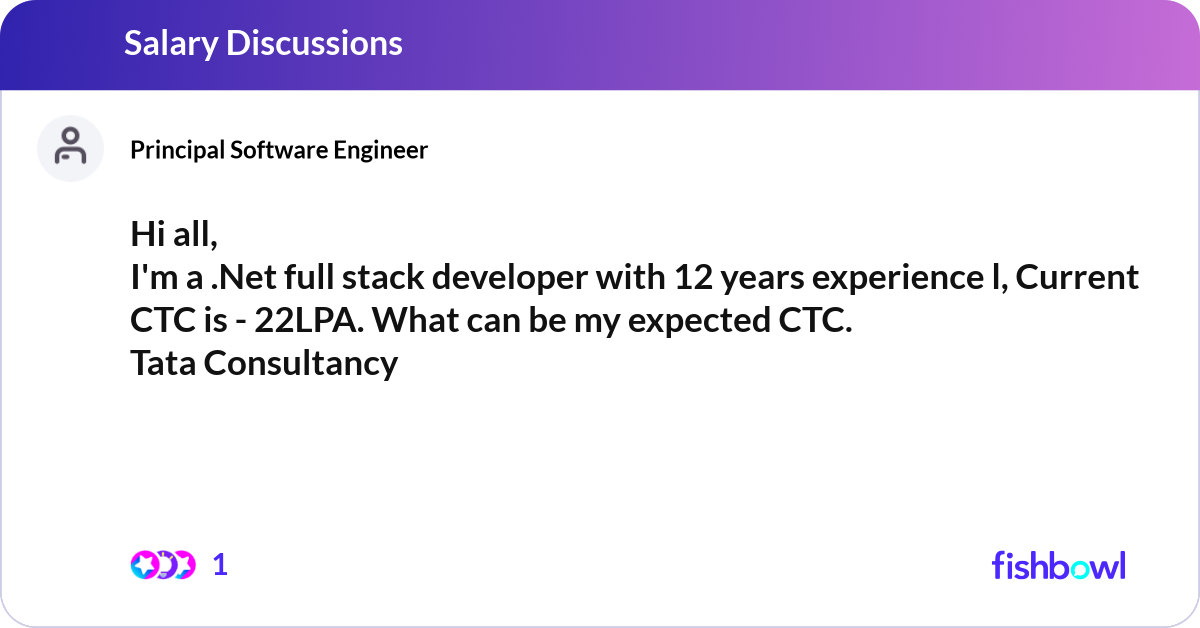 Salary Discussions

Principal Software Engineer

Hi all,
I'm a .Net full stack developer with 12 years experience l, Current CTC is - 22LPA. What can be my expected CTC.
Tata Consultancy

1

fishbowl